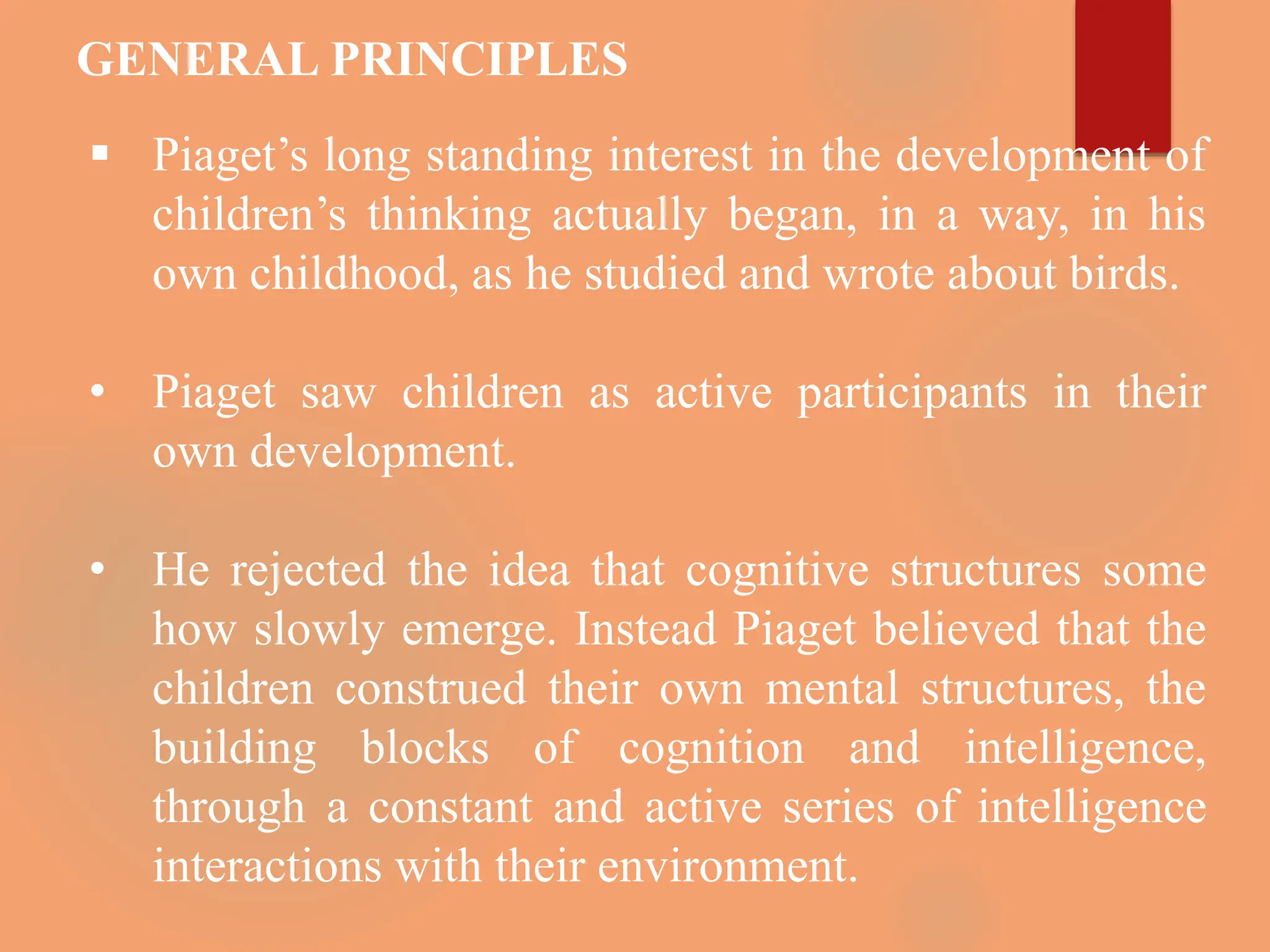 GENERAL PRINCIPLES

▪ Piaget’s long standing interest in the development of children’s thinking actually began, in a way, in his own childhood, as he studied and wrote about birds.

• Piaget saw children as active participants in their own development.

• He rejected the idea that cognitive structures some how slowly emerge. Instead Piaget believed that the children construed their own mental structures, the building blocks of cognition and intelligence, through a constant and active series of intelligence interactions with their environment.